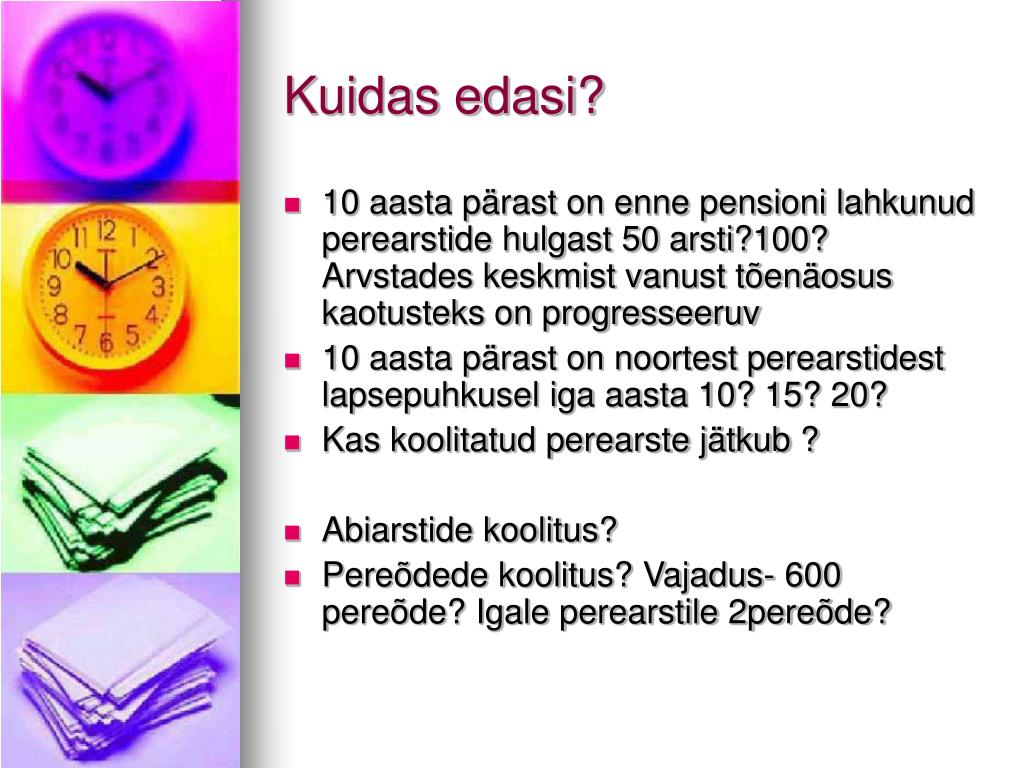 Kuidas edasi?

- 10 aasta pärast on enne pensioni lahkunud perearstide hulgast 50 arsti?100? Arvstades keskmist vanust tõenäosus kaotusteks on progresseeruv
- 10 aasta pärast on noortest perearstidest lapsepuhkusel iga aasta 10? 15? 20?
- Kas koolitatud perearste jätkub ?

- Abiarstide koolitus?
- Pereõdede koolitus? Vajadus- 600 pereõde? Igale perearstile 2pereõde?